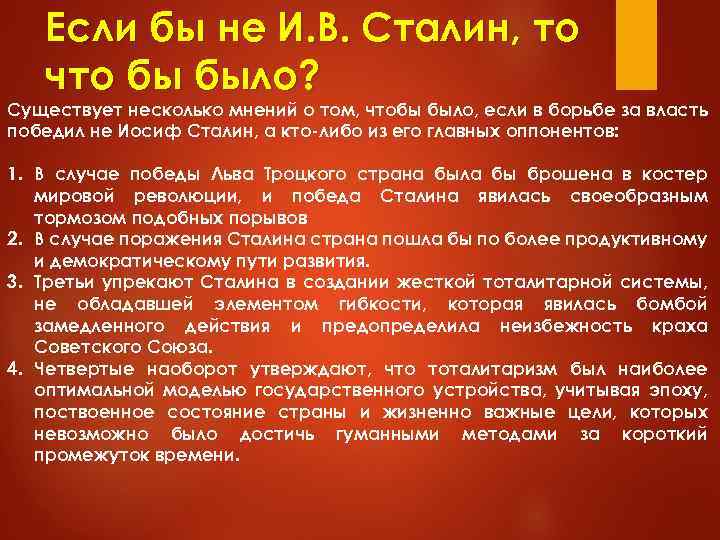 Если бы не И.В. Сталин, то что бы было?

Существует несколько мнений о том, чтобы было, если в борьбе за власть победил не Иосиф Сталин, а кто-либо из его главных оппонентов:

1. В случае победы Льва Троцкого страна была бы брошена в костер мировой революции, и победа Сталина явилась своеобразным тормозом подобных порывов
2. В случае поражения Сталина страна пошла бы по более продуктивному и демократическому пути развития.
3. Третьи упрекают Сталина в создании жесткой тоталитарной системы, не обладавшей элементом гибкости, которая явилась бомбой замедленного действия и предопределила неизбежность краха Советского Союза.
4. Четвертые наоборот утверждают, что тоталитаризм был наиболее оптимальной моделью государственного устройства, учитывая эпоху, поствоенное состояние страны и жизненно важные цели, которых невозможно было достичь гуманными методами за короткий промежуток времени.